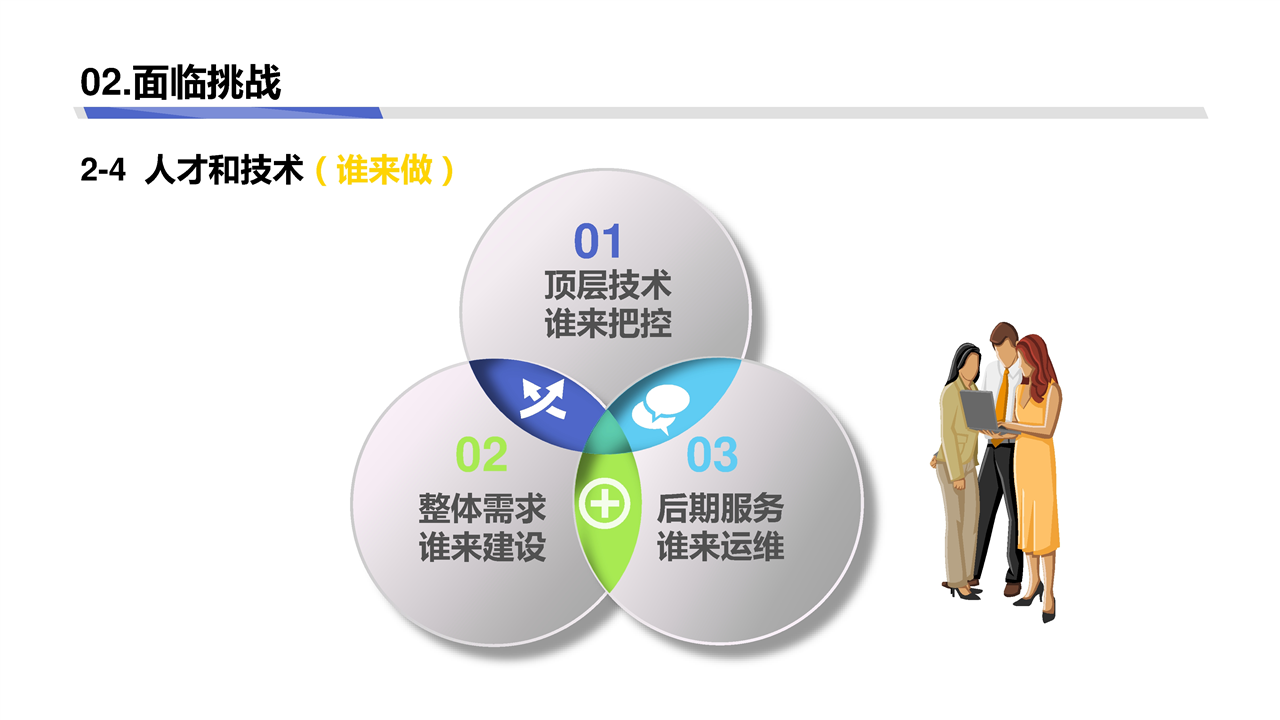 02.面临挑战

2-4 人才和技术（谁来做）

01
顶层技术
谁来把控

02
整体需求
谁来建设

03
后期服务
谁来运维